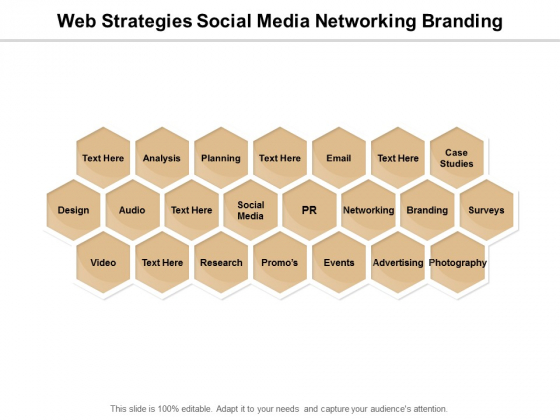 Web Strategies Social Media Networking Branding

Text Here
Analysis
Planning
Text Here
Email
Text Here
Case Studies

Design
Audio
Text Here
Social Media
PR
Networking
Branding
Surveys

Video
Text Here
Research
Promo's
Events
Advertising
Photography

This slide is 100% editable. Adapt it to your needs and capture your audience's attention.